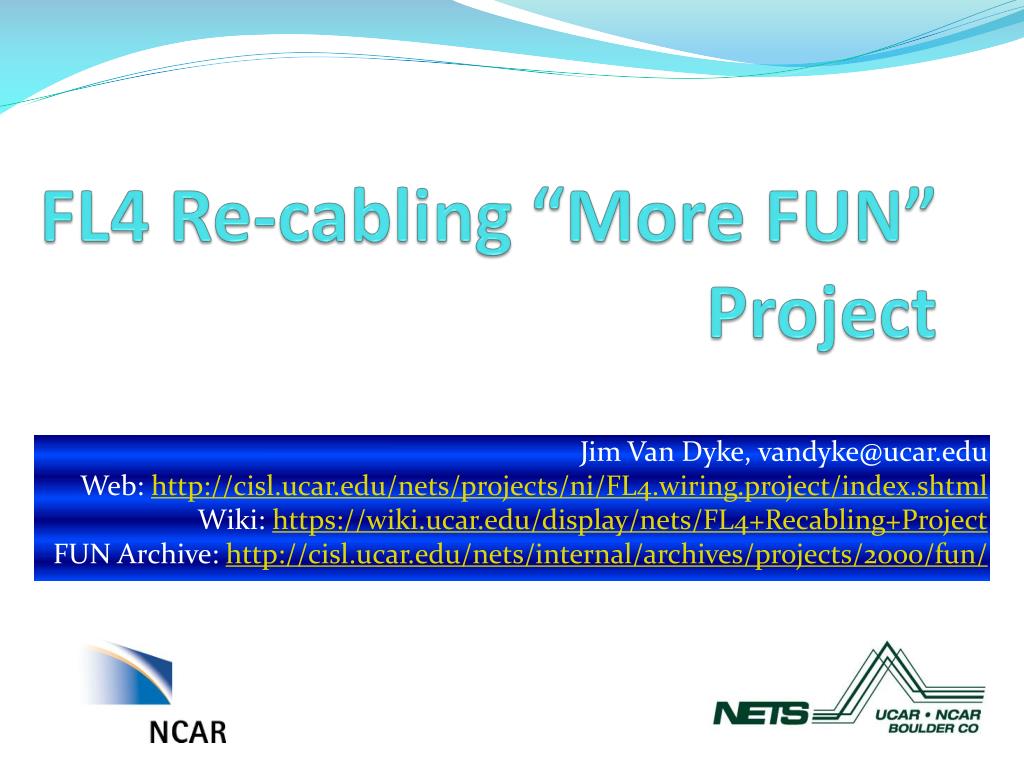 FL4 Re-cabling “More FUN” Project

Jim Van Dyke, vandyke@ucar.edu
Web: http://cisl.ucar.edu/nets/projects/ni/FL4.wiring.project/index.shtml
Wiki: https://wiki.ucar.edu/display/nets/FL4+Recabling+Project
FUN Archive: http://cisl.ucar.edu/nets/internal/archives/projects/2000/fun/

NCAR

NETS UCAR • NCAR BOULDER CO